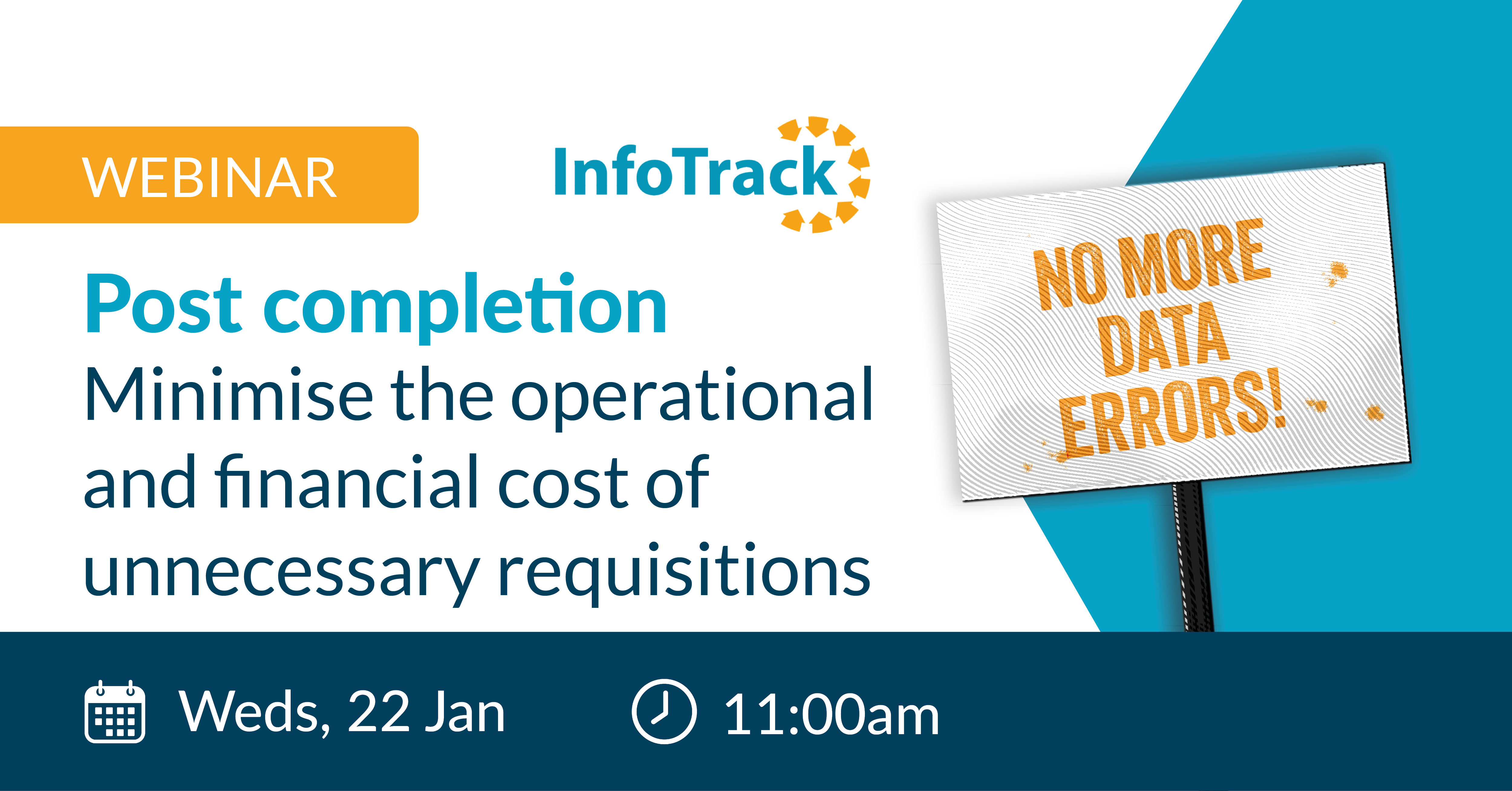 WEBINAR

InfoTrack

Post completion
Minimise the operational and financial cost of unnecessary requisitions

NO MORE DATA ERRORS!

Weds, 22 Jan

11:00am